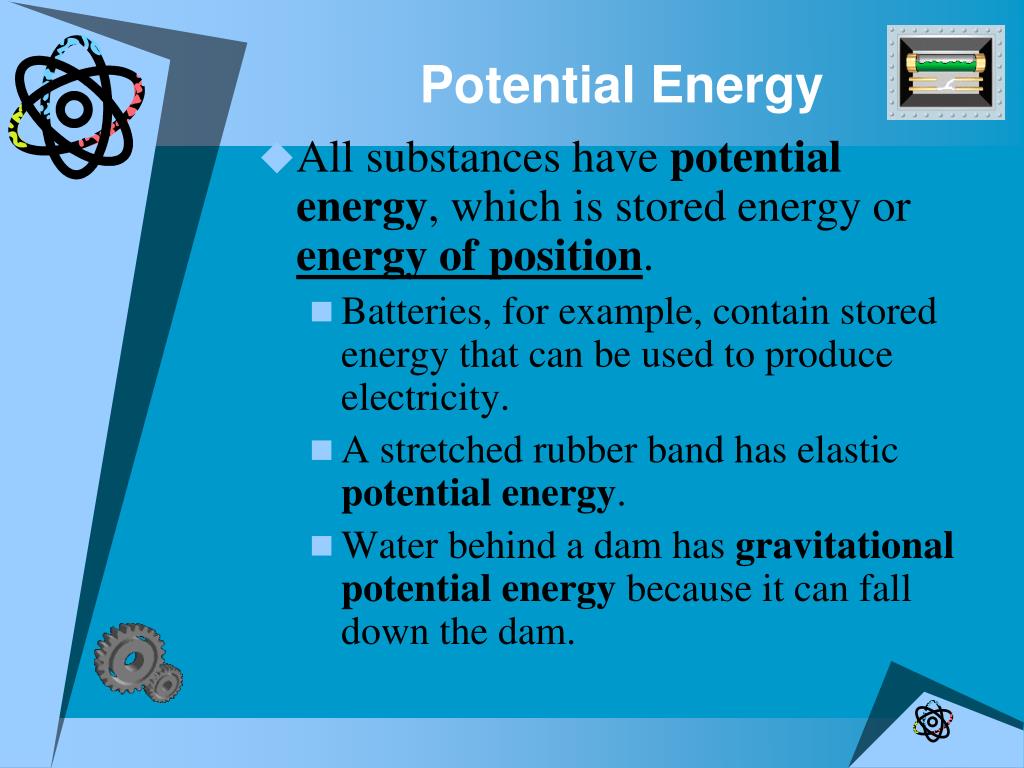 Potential Energy

All substances have potential energy, which is stored energy or energy of position.

Batteries, for example, contain stored energy that can be used to produce electricity.

A stretched rubber band has elastic potential energy.

Water behind a dam has gravitational potential energy because it can fall down the dam.